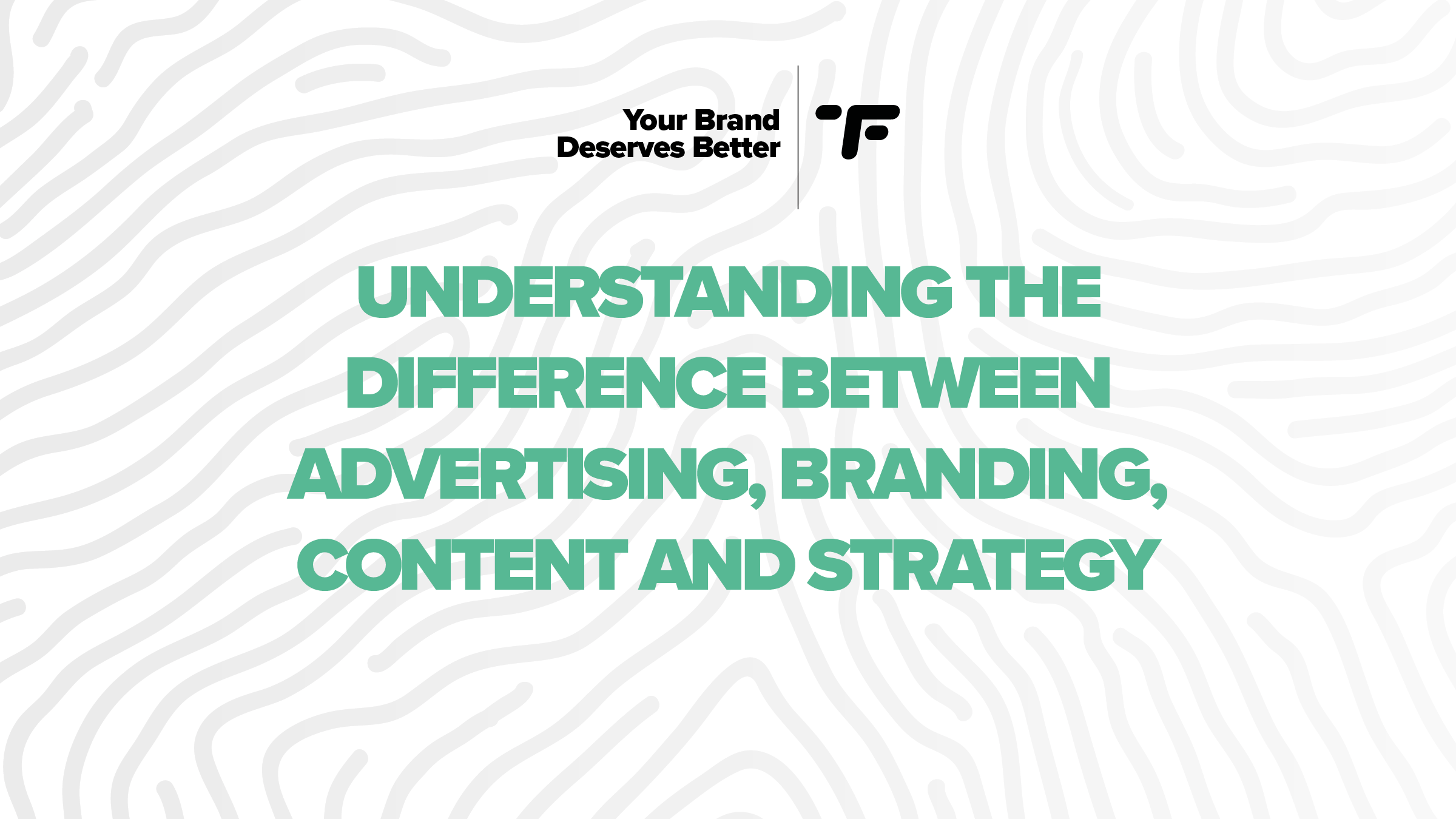 Your Brand
Deserves Better

UNDERSTANDING THE DIFFERENCE BETWEEN ADVERTISING, BRANDING, CONTENT AND STRATEGY